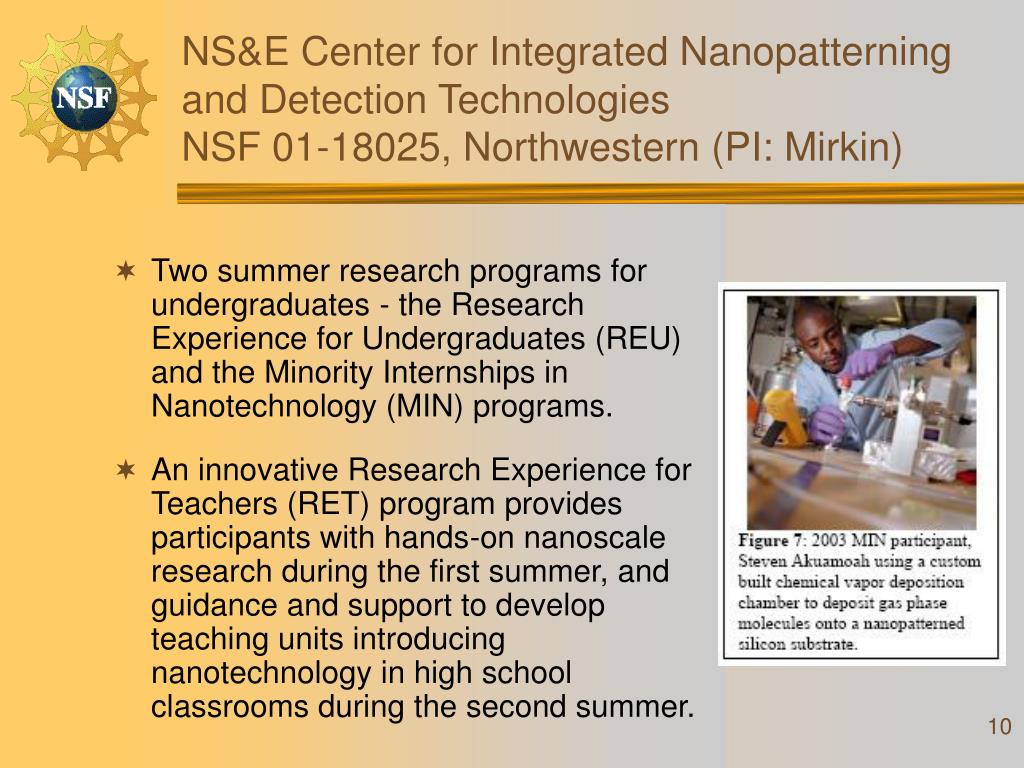 NSF

NS&E Center for Integrated Nanopatterning and Detection Technologies
NSF 01-18025, Northwestern (PI: Mirkin)

✶ Two summer research programs for undergraduates - the Research Experience for Undergraduates (REU) and the Minority Internships in Nanotechnology (MIN) programs.

✶ An innovative Research Experience for Teachers (RET) program provides participants with hands-on nanoscale research during the first summer, and guidance and support to develop teaching units introducing nanotechnology in high school classrooms during the second summer.

Figure 7: 2003 MIN participant, Steven Akuamoah using a custom built chemical vapor deposition chamber to deposit gas phase molecules onto a nanopatterned silicon substrate.

10